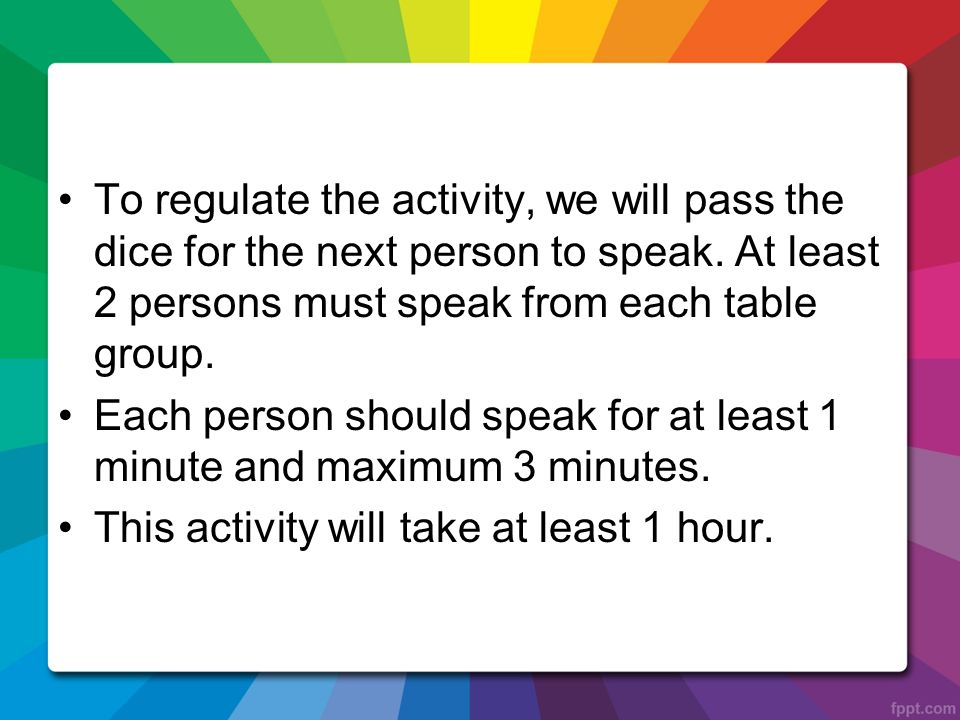 • To regulate the activity, we will pass the dice for the next person to speak. At least 2 persons must speak from each table group.
• Each person should speak for at least 1 minute and maximum 3 minutes.
• This activity will take at least 1 hour.

fppt.com